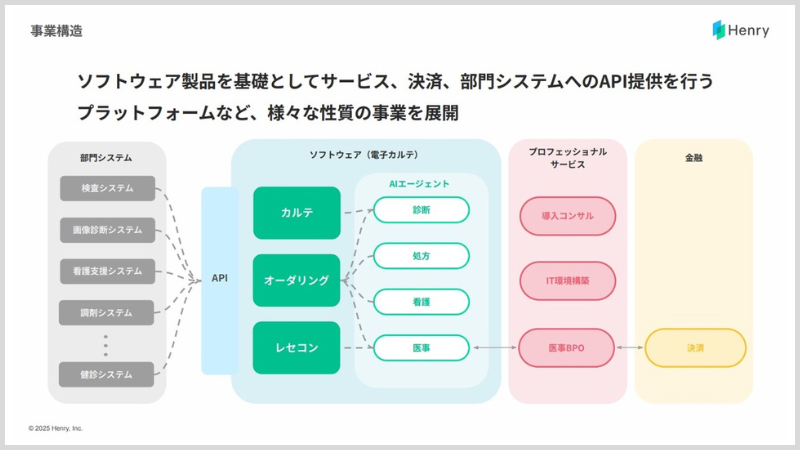 事業構造

Henry

ソフトウェア製品を基礎としてサービス、決済、部門システムへのAPI提供を行うプラットフォームなど、様々な性質の事業を展開

部門システム

検査システム

画像診断システム

看護支援システム

調剤システム

健診システム

API

ソフトウェア（電子カルテ）

カルテ

オーダリング

レセコン

AIエージェント

診断

処方

看護

医事

プロフェッショナルサービス

導入コンサル

IT環境構築

医事BPO

金融

決済

© 2025 Henry, Inc.